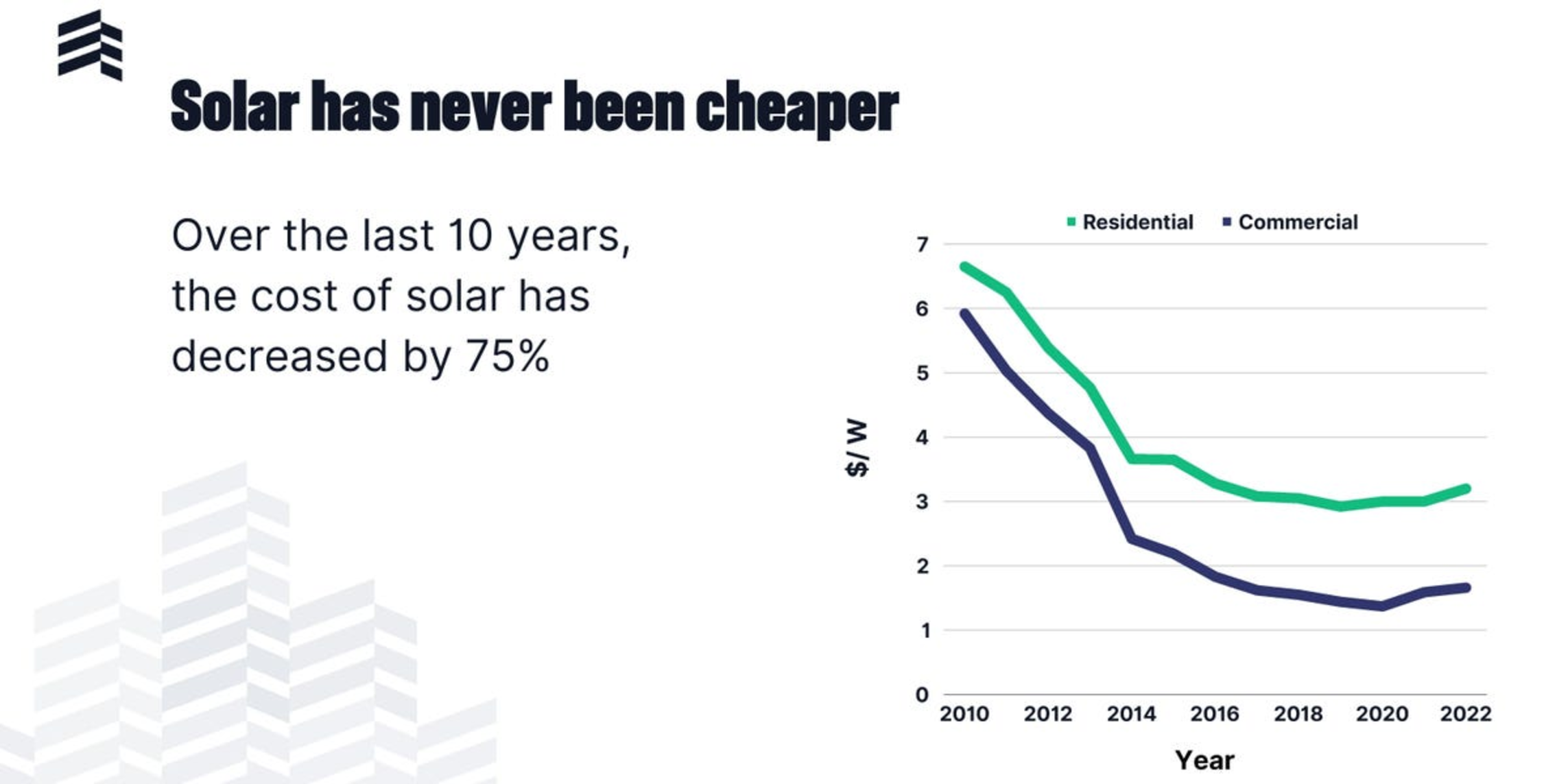 Solar has never been cheaper

Over the last 10 years, the cost of solar has decreased by 75%

Residential Commercial

$/ W

7
6
5
4
3
2
1
0

2010 2012 2014 2016 2018 2020 2022

Year